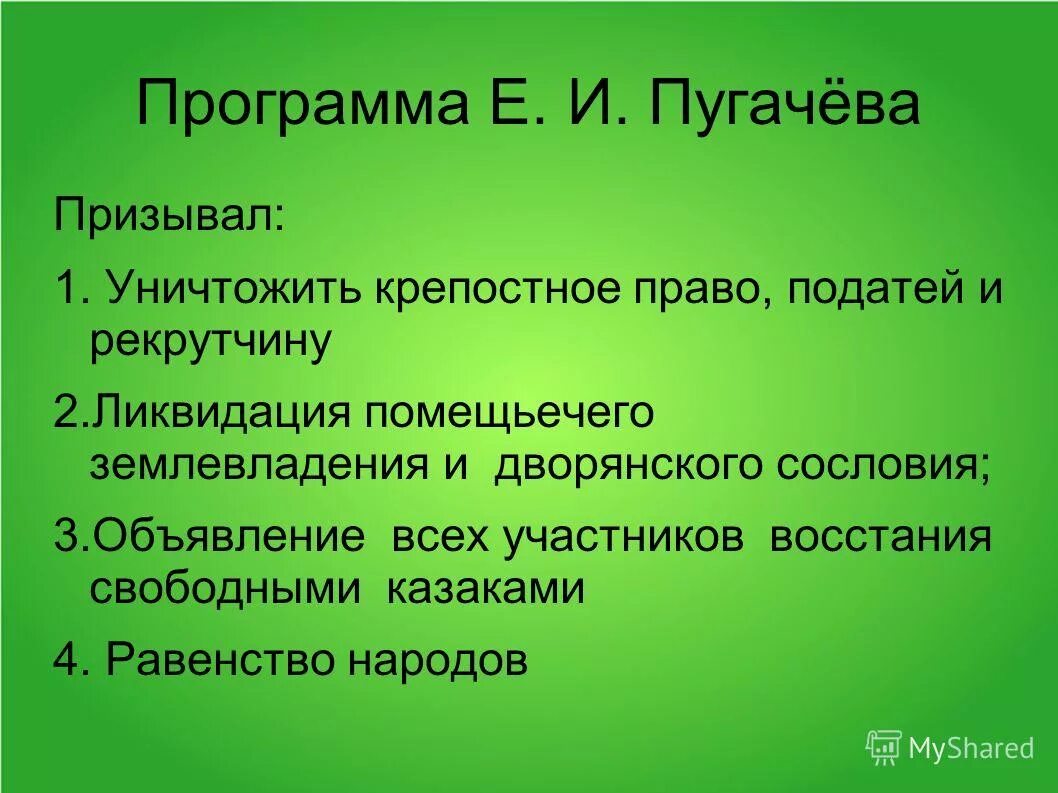 Программа Е. И. Пугачёва

Призывал:

1. Уничтожить крепостное право, податей и рекрутчину

2.Ликвидация помещьечего землевладения и дворянского сословия;

3.Объявление всех участников восстания свободными казаками

4. Равенство народов

MyShared